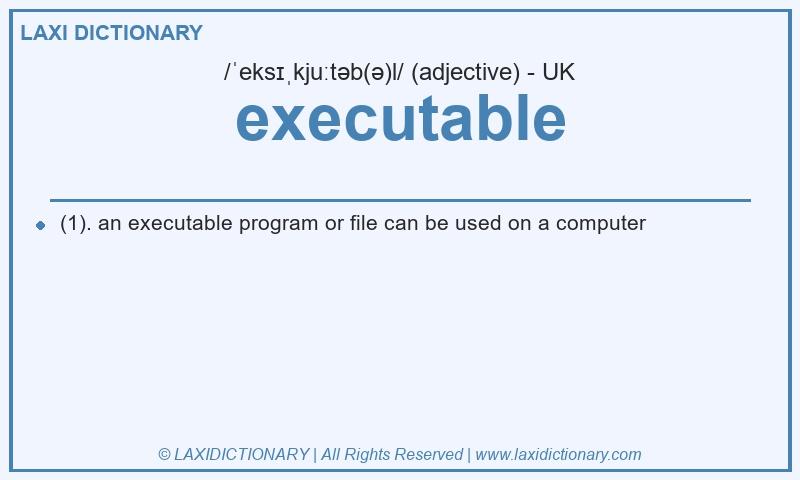 LAXI DICTIONARY

/ˈeksɪˌkjuːtəb(ə)l/ (adjective) - UK

executable

(1). an executable program or file can be used on a computer

© LAXIDICTIONARY | All Rights Reserved | www.laxidictionary.com